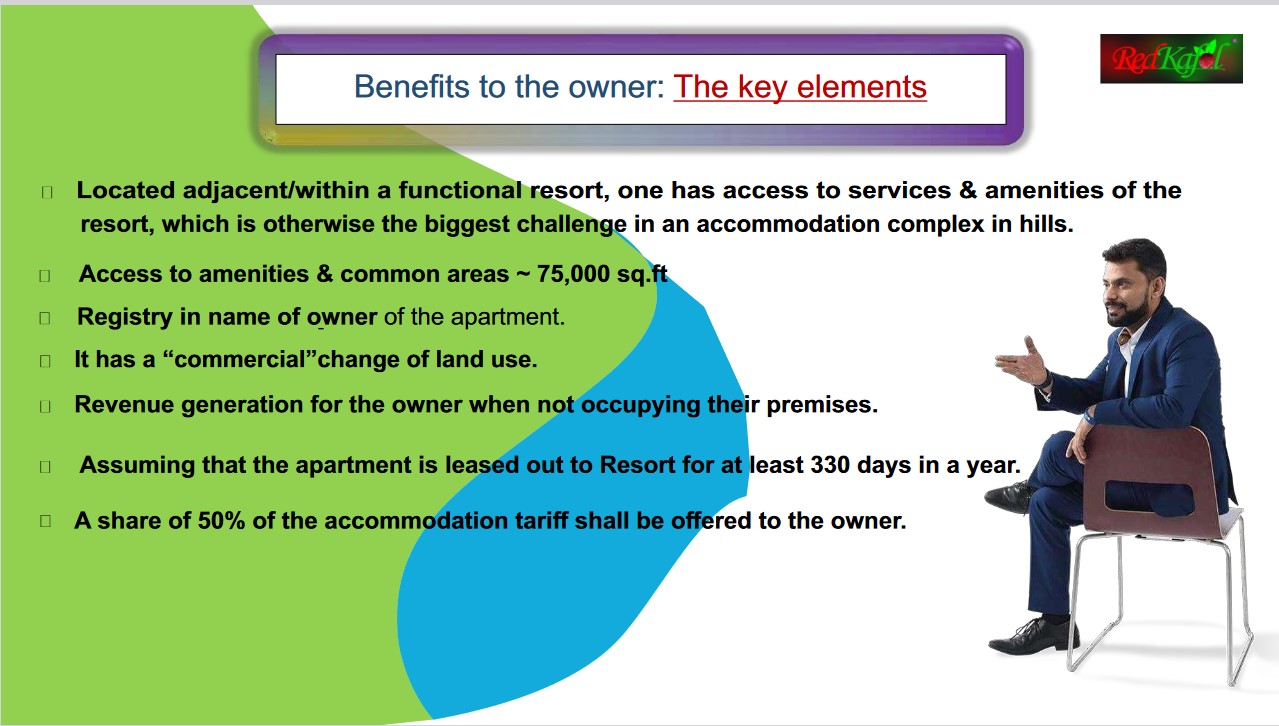 Benefits to the owner: The key elements

RedKajal

Located adjacent/within a functional resort, one has access to services & amenities of the resort, which is otherwise the biggest challenge in an accommodation complex in hills.

Access to amenities & common areas ~ 75,000 sq.ft

Registry in name of owner of the apartment.

It has a “commercial”change of land use.

Revenue generation for the owner when not occupying their premises.

Assuming that the apartment is leased out to Resort for at least 330 days in a year.

A share of 50% of the accommodation tariff shall be offered to the owner.